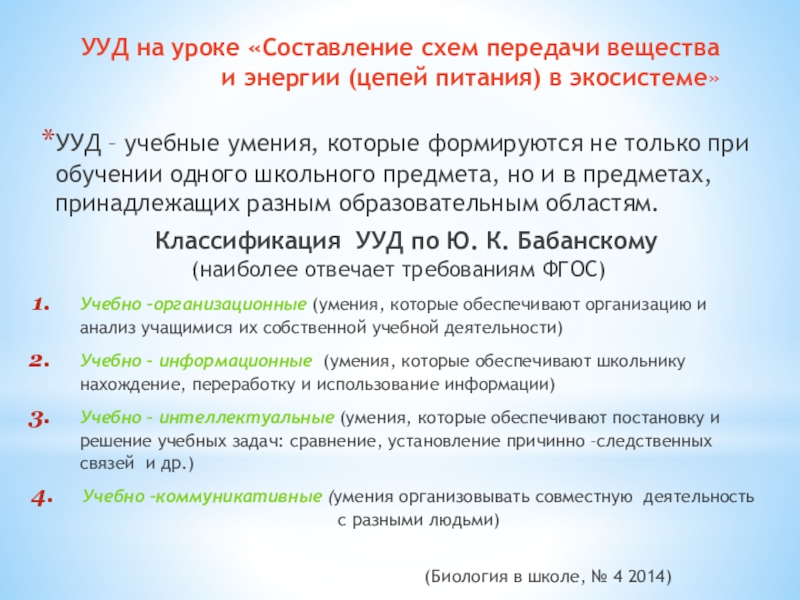 УУД на уроке «Составление схем передачи вещества и энергии (цепей питания) в экосистеме»

*УУД – учебные умения, которые формируются не только при обучении одного школьного предмета, но и в предметах, принадлежащих разным образовательным областям.

Классификация УУД по Ю. К. Бабанскому
(наиболее отвечает требованиям ФГОС)

1. Учебно –организационные (умения, которые обеспечивают организацию и анализ учащимися их собственной учебной деятельности)

2. Учебно – информационные (умения, которые обеспечивают школьнику нахождение, переработку и использование информации)

3. Учебно – интеллектуальные (умения, которые обеспечивают постановку и решение учебных задач: сравнение, установление причинно –следственных связей и др.)

4. Учебно –коммуникативные (умения организовывать совместную деятельность с разными людьми)

(Биология в школе, № 4 2014)